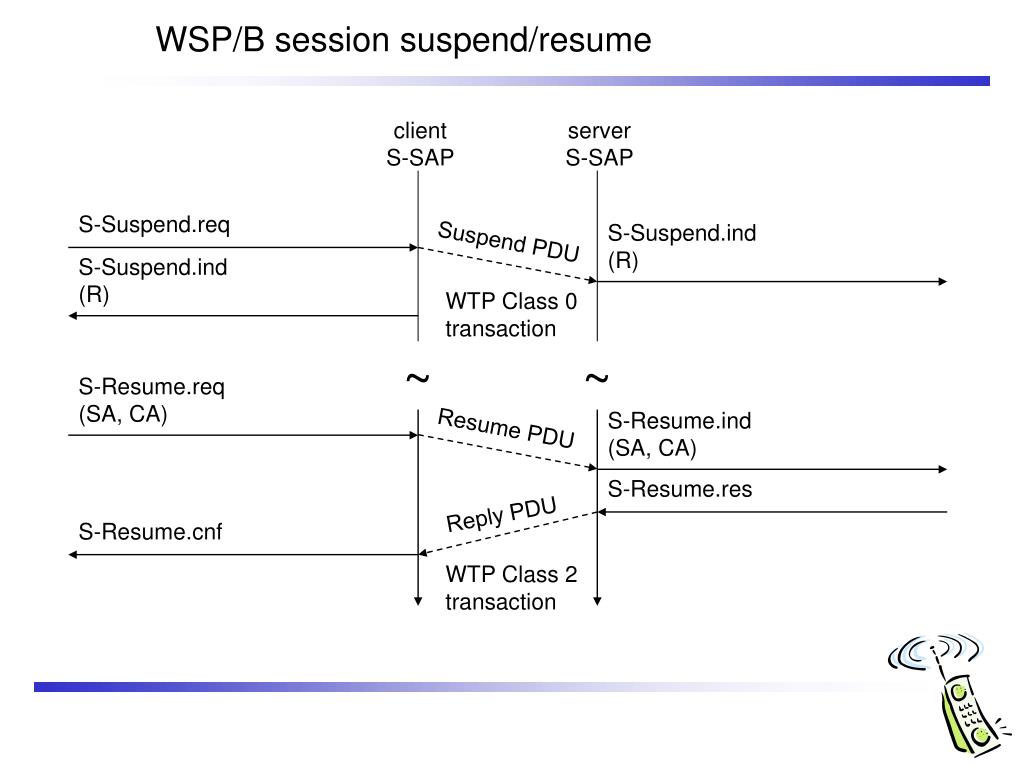 WSP/B session suspend/resume

client
S-SAP

server
S-SAP

S-Suspend.req

Suspend PDU

S-Suspend.ind
(R)

S-Suspend.ind
(R)

WTP Class 0
transaction

~

~

S-Resume.req
(SA, CA)

Resume PDU

S-Resume.ind
(SA, CA)

S-Resume.res

Reply PDU

S-Resume.cnf

WTP Class 2
transaction